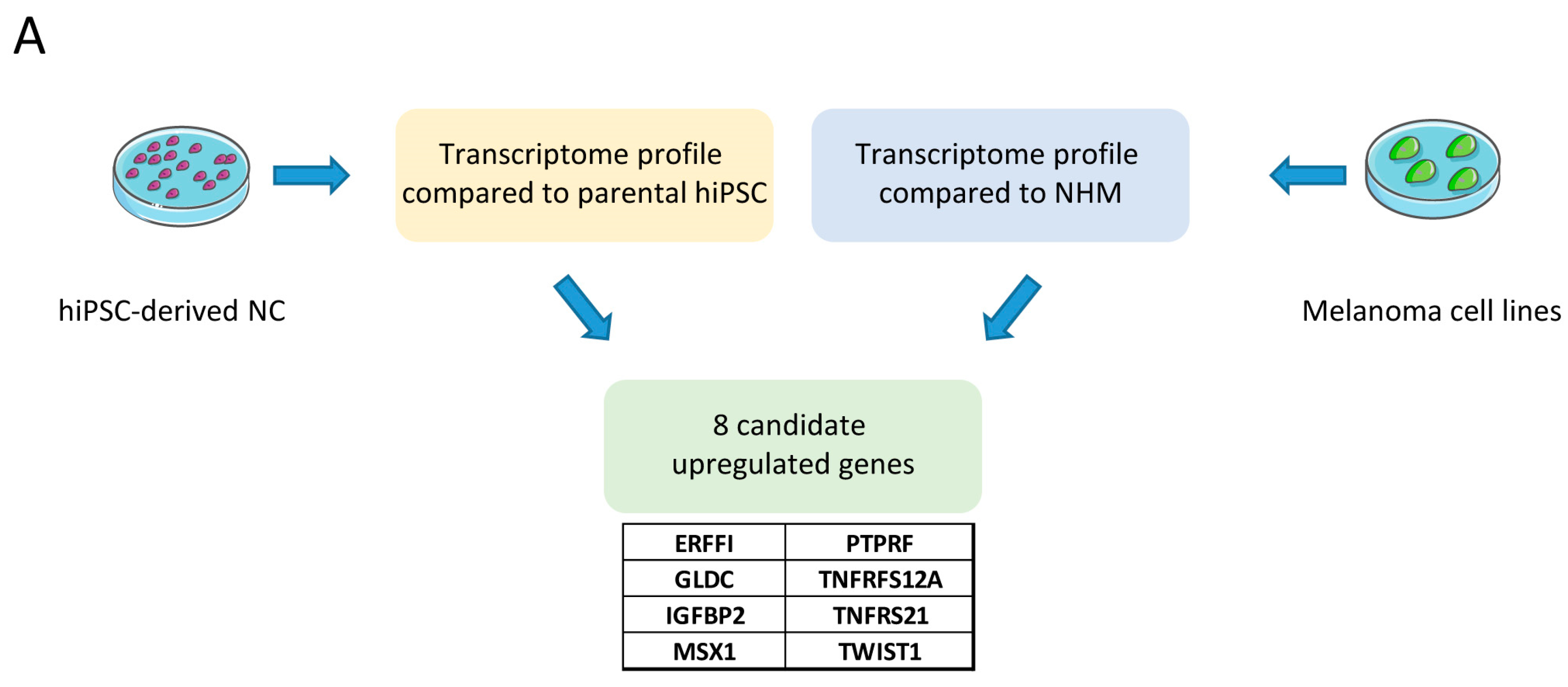 A

Transcriptome profile compared to parental hiPSC

Transcriptome profile compared to NHM

hiPSC-derived NC

Melanoma cell lines

8 candidate upregulated genes

| ERFFI | PTPRF |
|---|---|
| GLDC | TNFRFS12A |
| IGFBP2 | TNFRS21 |
| MSX1 | TWIST1 |